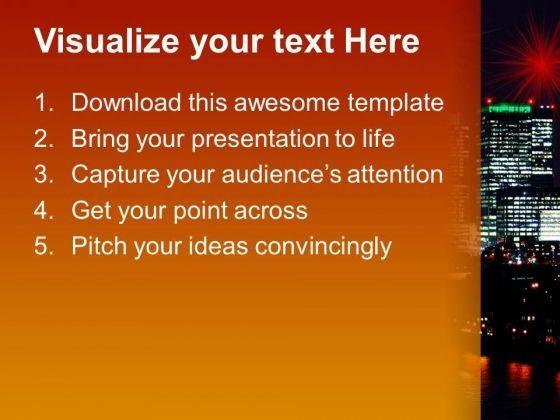 Visualize your text Here

1. Download this awesome template
2. Bring your presentation to life
3. Capture your audience's attention
4. Get your point across
5. Pitch your ideas convincingly